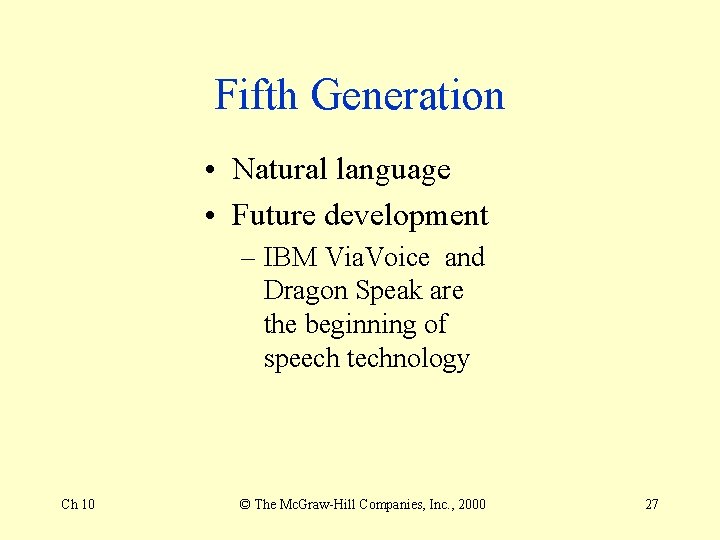 Fifth Generation

• Natural language
• Future development
– IBM ViaVoice and Dragon Speak are the beginning of speech technology

Ch 10

© The McGraw-Hill Companies, Inc., 2000

27